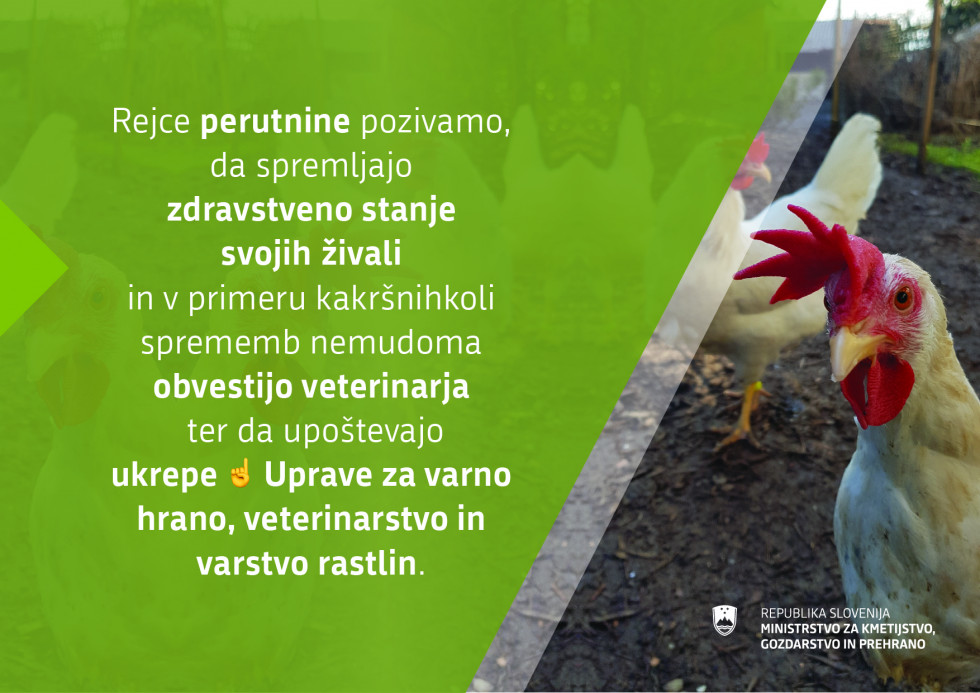 Rejce perutnine pozivamo, da spremljajo zdravstveno stanje svojih živali in v primeru kakršnihkoli sprememb nemudoma obvestijo veterinarja ter da upoštevajo ukrepe ☝ Uprave za varno hrano, veterinarstvo in varstvo rastlin.

REPUBLIKA SLOVENIJA
MINISTRSTVO ZA KMETIJSTVO, GOZDARSTVO IN PREHRANO